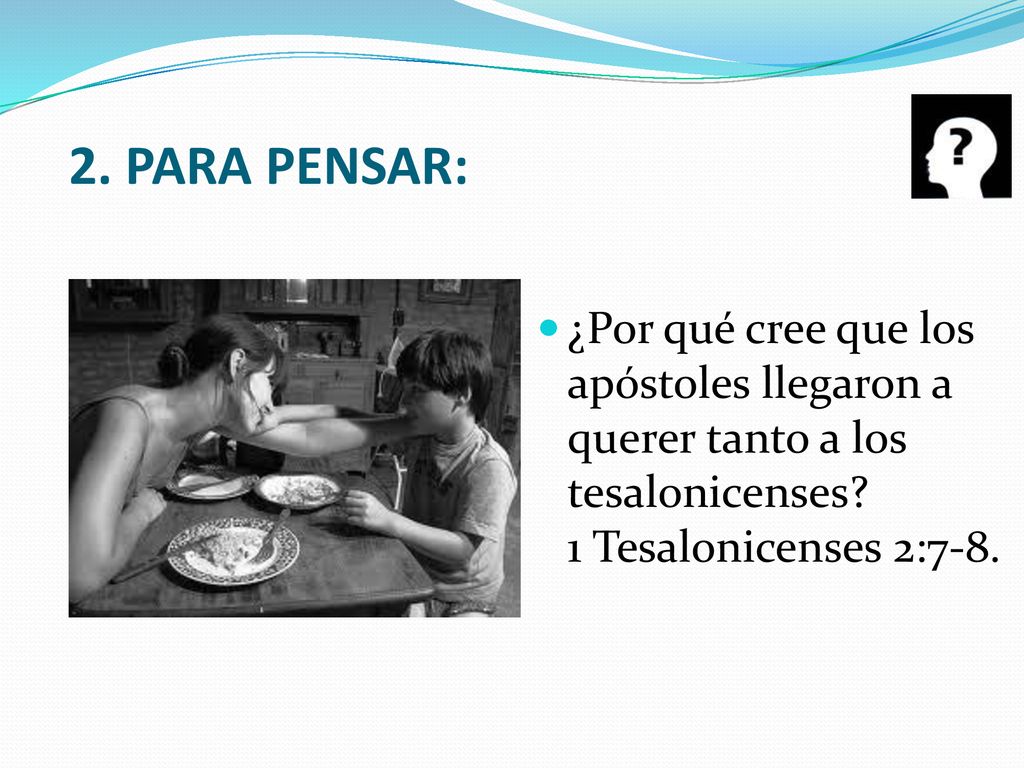 2. PARA PENSAR:

?

¿Por qué cree que los apóstoles llegaron a querer tanto a los tesalonicenses?
1 Tesalonicenses 2:7-8.